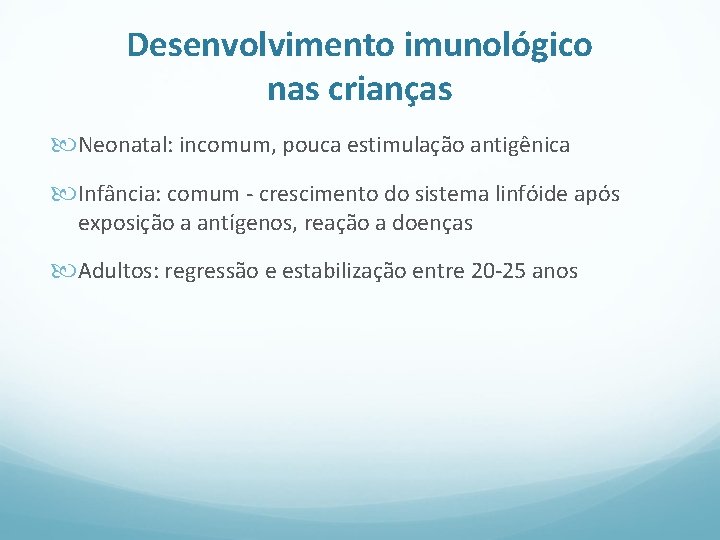 Desenvolvimento imunológico nas crianças

Neonatal: incomum, pouca estimulação antigênica

Infância: comum - crescimento do sistema linfóide após exposição a antígenos, reação a doenças

Adultos: regressão e estabilização entre 20-25 anos